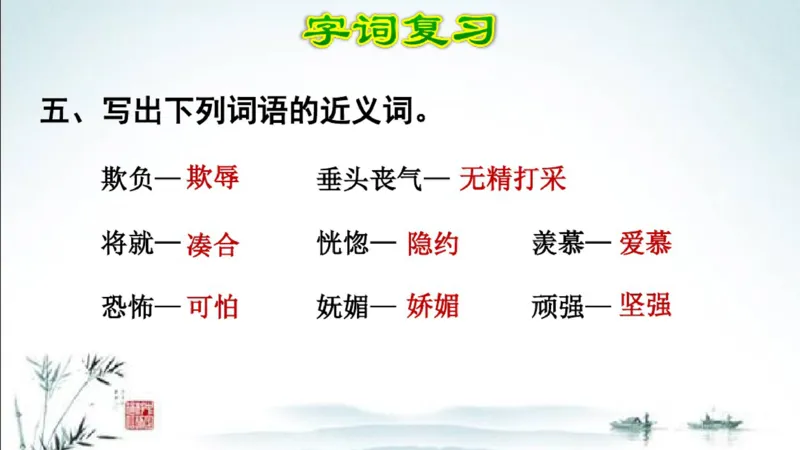 字词复习

五、写出下列词语的近义词。

欺负— 欺辱　　垂头丧气— 无精打采

将就— 凑合　　恍惚— 隐约　　羡慕— 爱慕

恐怖— 可怕　　妩媚— 娇媚　　顽强— 坚强